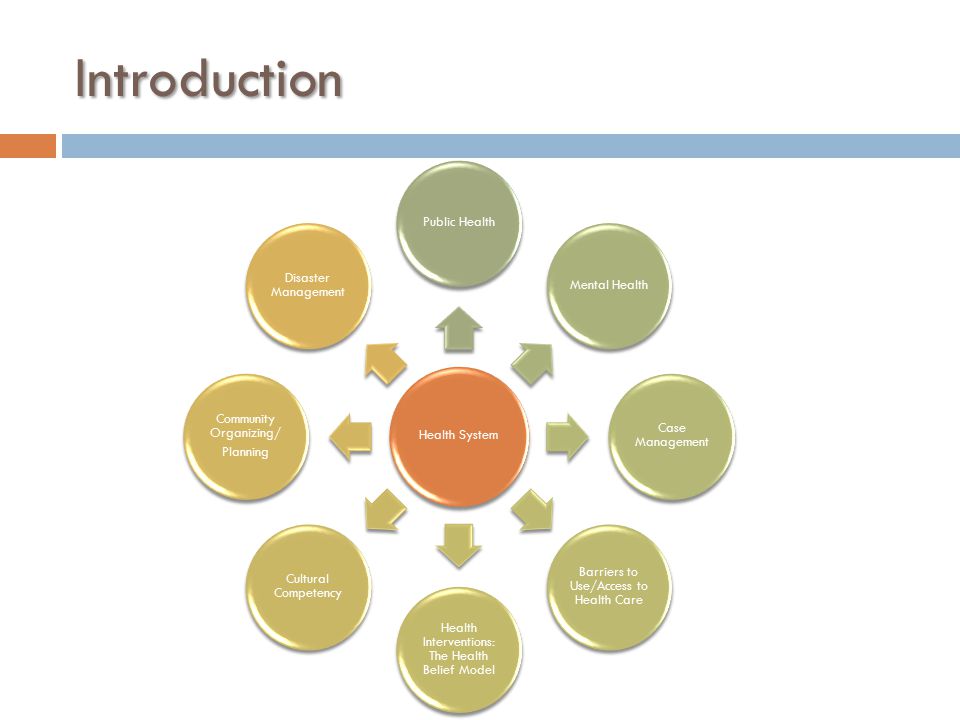 Introduction

Health System

Public Health

Mental Health

Case Management

Barriers to Use/Access to Health Care

Health Interventions: The Health Belief Model

Cultural Competency

Community Organizing/ Planning

Disaster Management